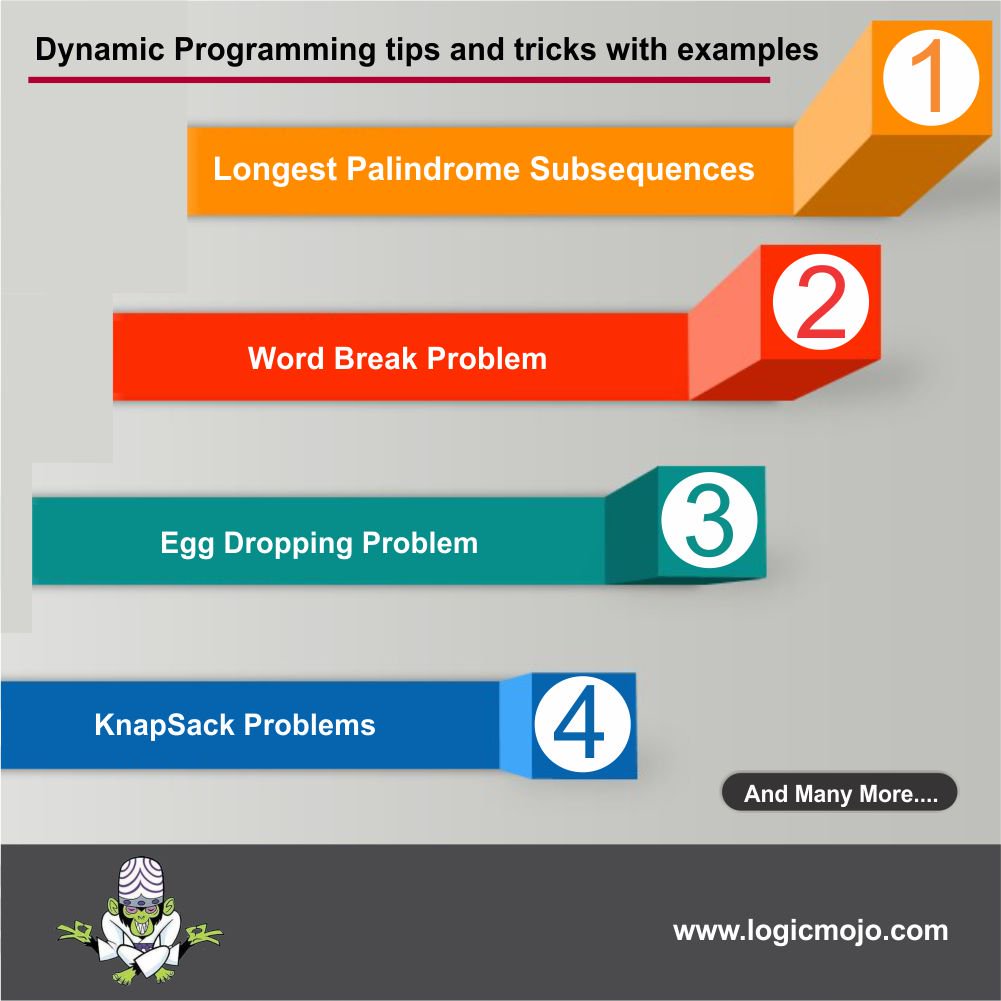 Dynamic Programming tips and tricks with examples

1
Longest Palindrome Subsequences

2
Word Break Problem

3
Egg Dropping Problem

4
KnapSack Problems

And Many More....

www.logicmojo.com